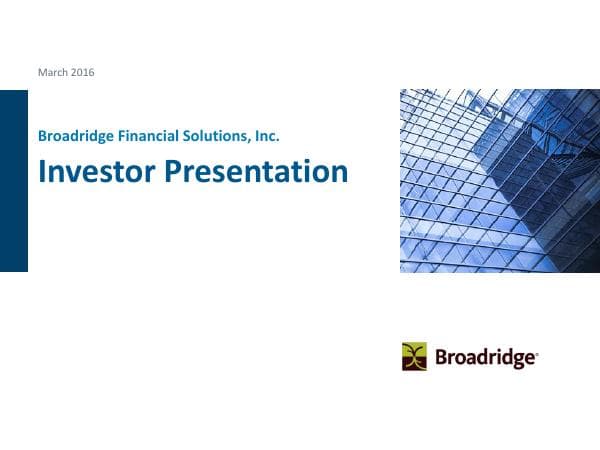 March 2016

Broadridge Financial Solutions, Inc.

Investor Presentation

Broadridge®